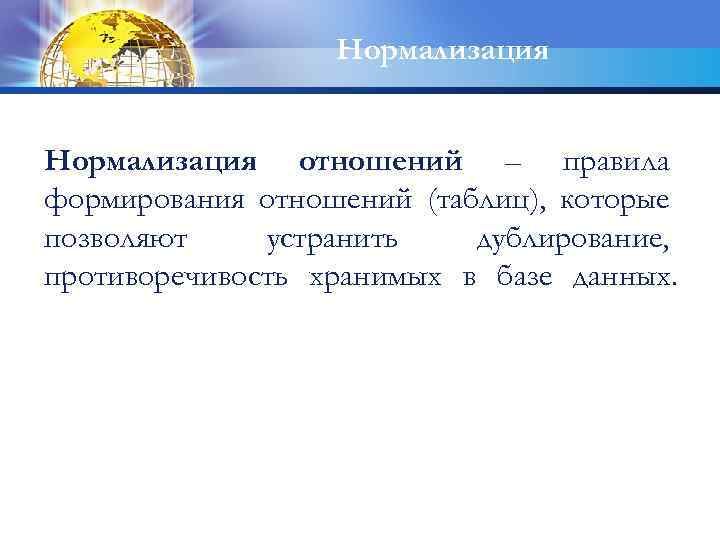 Нормализация

Нормализация отношений – правила формирования отношений (таблиц), которые позволяют устранить дублирование, противоречивость хранимых в базе данных.